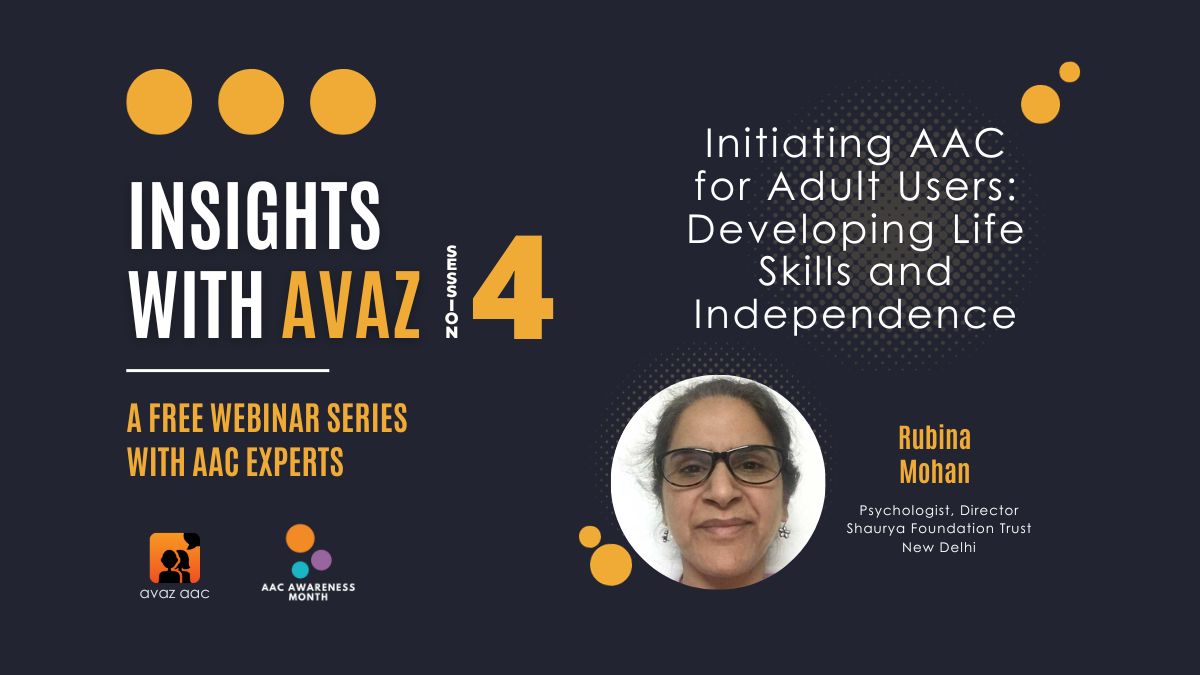 INSIGHTS WITH AVAZ

SESSION 4

A FREE WEBINAR SERIES WITH AAC EXPERTS

avaz aac

AAC AWARENESS MONTH

Initiating AAC for Adult Users: Developing Life Skills and Independence

Rubina Mohan

Psychologist, Director
Shaurya Foundation Trust
New Delhi